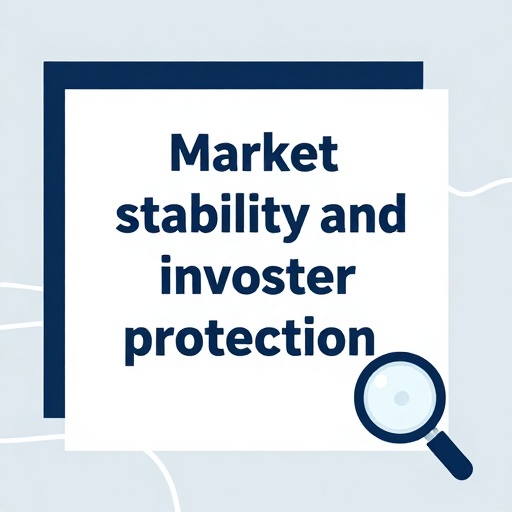 Market stability and invoster protection